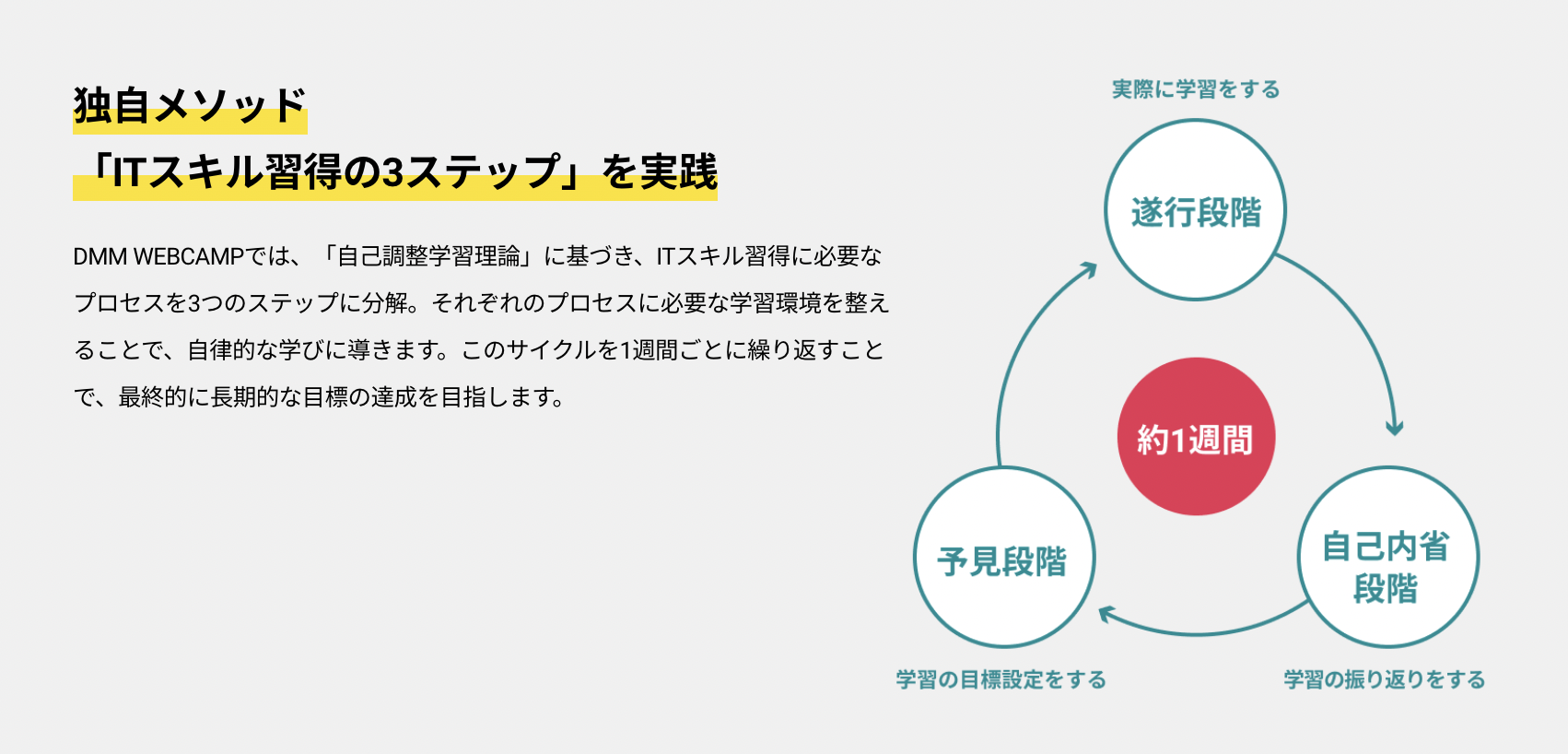 独自メソッド
「ITスキル習得の3ステップ」を実践

DMM WEBCAMPでは、「自己調整学習理論」に基づき、ITスキル習得に必要なプロセスを3つのステップに分解。それぞれのプロセスに必要な学習環境を整えることで、自律的な学びに導きます。このサイクルを1週間ごとに繰り返すことで、最終的に長期的な目標の達成を目指します。

実際に学習をする

遂行段階

約1週間

予見段階

自己内省段階

学習の目標設定をする

学習の振り返りをする